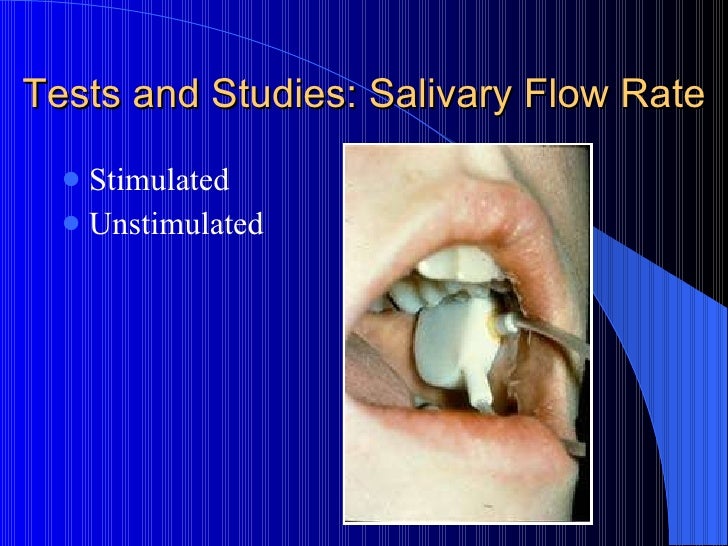 Tests and Studies: Salivary Flow Rate

- Stimulated
- Unstimulated